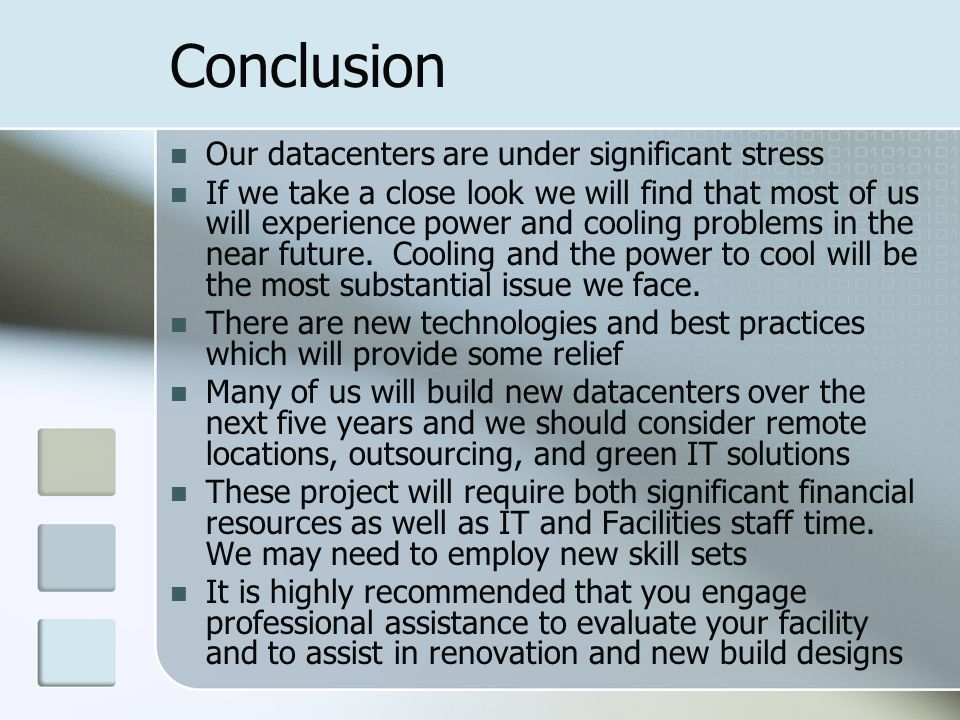 Conclusion

- Our datacenters are under significant stress
- If we take a close look we will find that most of us will experience power and cooling problems in the near future. Cooling and the power to cool will be the most substantial issue we face.
- There are new technologies and best practices which will provide some relief
- Many of us will build new datacenters over the next five years and we should consider remote locations, outsourcing, and green IT solutions
- These project will require both significant financial resources as well as IT and Facilities staff time. We may need to employ new skill sets
- It is highly recommended that you engage professional assistance to evaluate your facility and to assist in renovation and new build designs